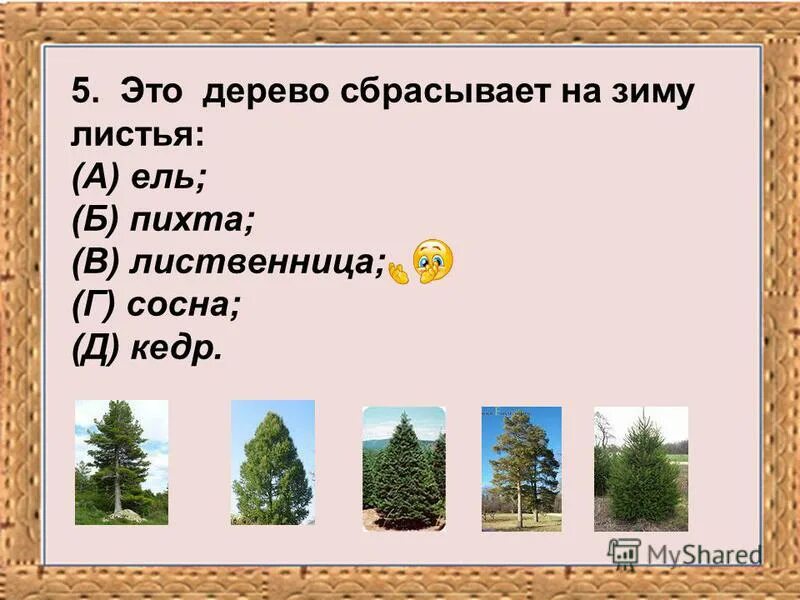 5. Это дерево сбрасывает на зиму листья:
(А) ель;
(Б) пихта;
(В) лиственница;
(Г) сосна;
(Д) кедр.

MyShared